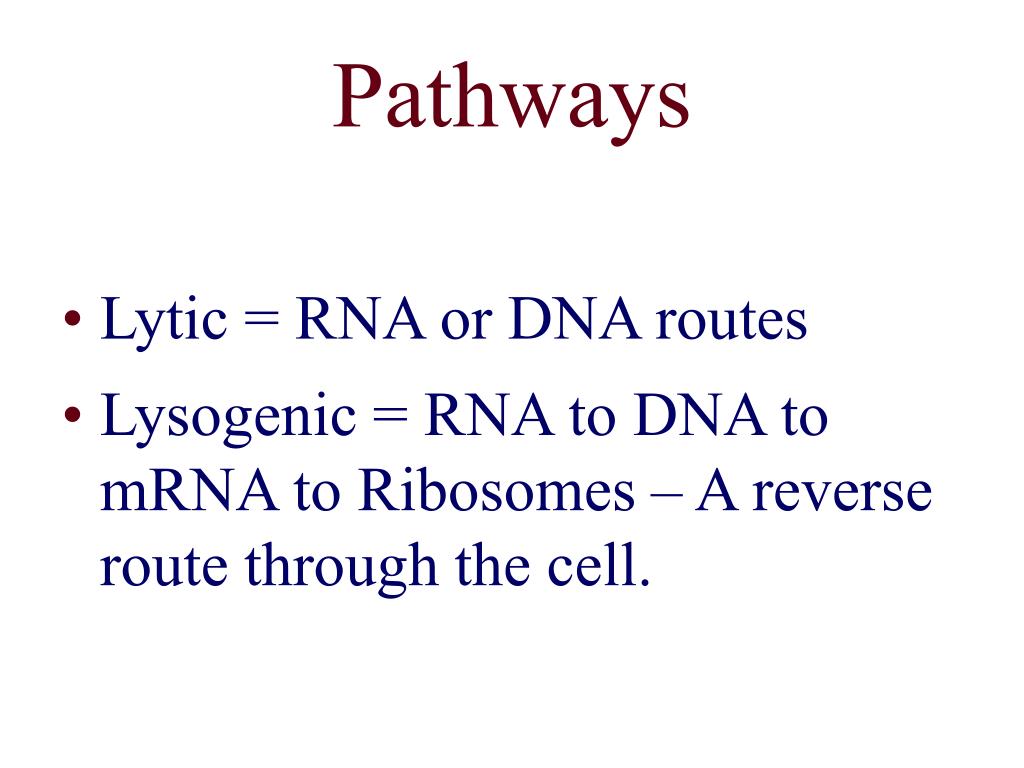 Pathways

• Lytic = RNA or DNA routes
• Lysogenic = RNA to DNA to mRNA to Ribosomes – A reverse route through the cell.